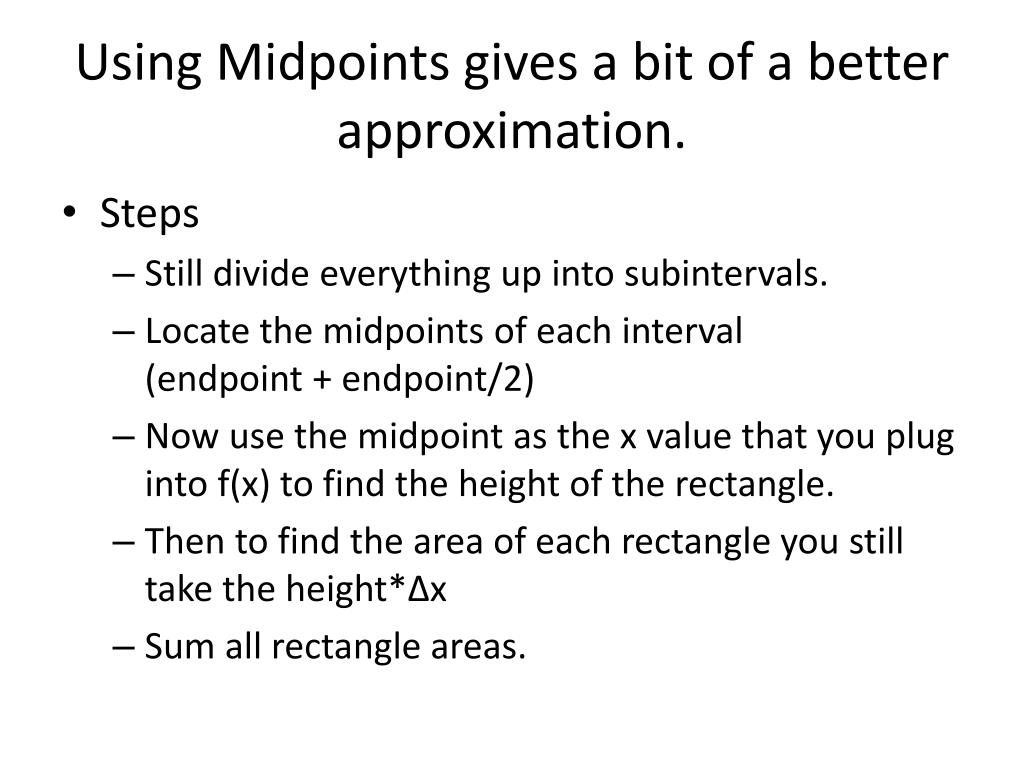 Using Midpoints gives a bit of a better approximation.

• Steps
– Still divide everything up into subintervals.
– Locate the midpoints of each interval (endpoint + endpoint/2)
– Now use the midpoint as the x value that you plug into f(x) to find the height of the rectangle.
– Then to find the area of each rectangle you still take the height*Δx
– Sum all rectangle areas.